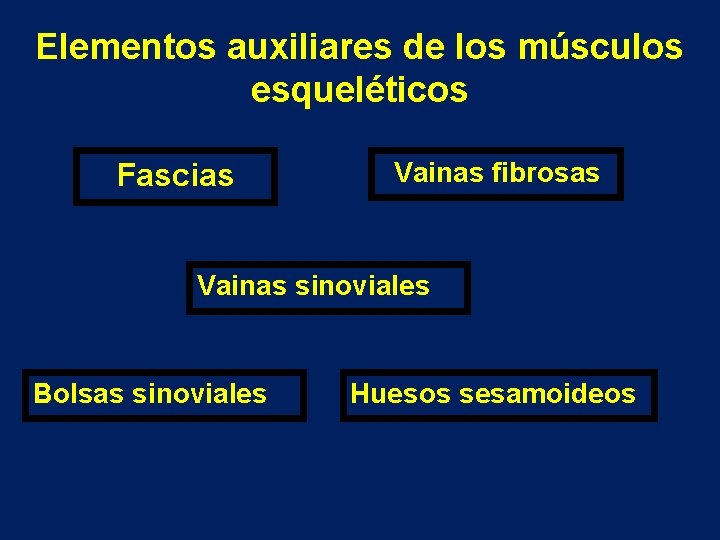 Elementos auxiliares de los músculos esqueléticos

Fascias

Vainas fibrosas

Vainas sinoviales

Bolsas sinoviales

Huesos sesamoideos